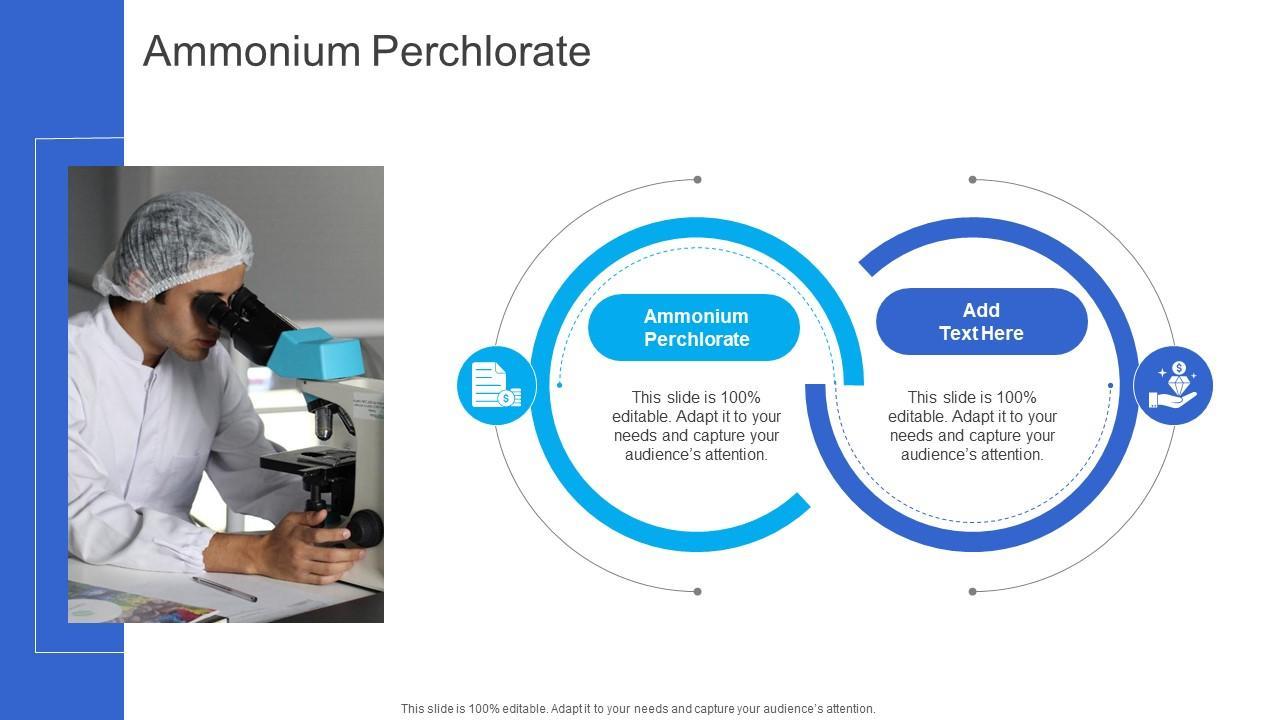 Ammonium Perchlorate

Ammonium Perchlorate

This slide is 100% editable. Adapt it to your needs and capture your audience's attention.

Add Text Here

This slide is 100% editable. Adapt it to your needs and capture your audience's attention.

This slide is 100% editable. Adapt it to your needs and capture your audience's attention.